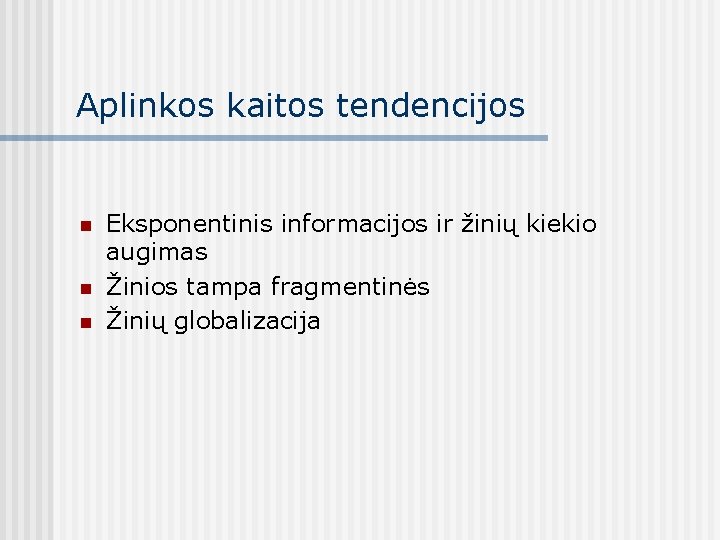 Aplinkos kaitos tendencijos

- Eksponentinis informacijos ir žinių kiekio augimas
- Žinios tampa fragmentinės
- Žinių globalizacija